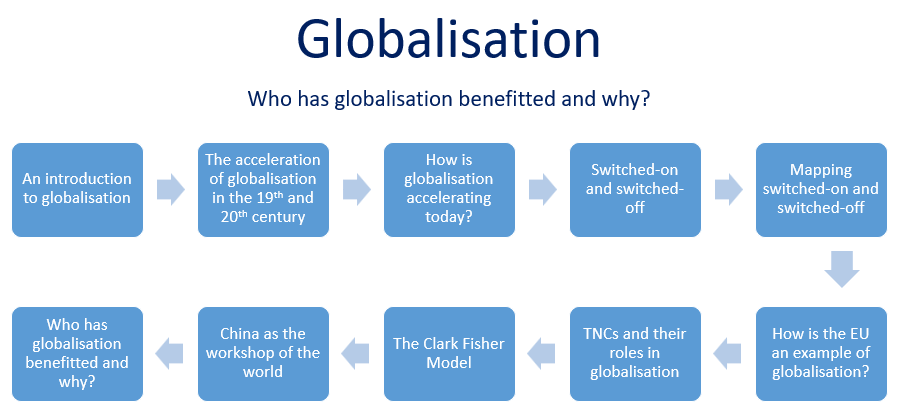 Globalisation

Who has globalisation benefitted and why?

An introduction to globalisation

The acceleration of globalisation in the 19$^{th}$ and 20$^{th}$ century

How is globalisation accelerating today?

Switched-on and switched-off

Mapping switched-on and switched-off

How is the EU an example of globalisation?

TNCs and their roles in globalisation

The Clark Fisher Model

China as the workshop of the world

Who has globalisation benefitted and why?